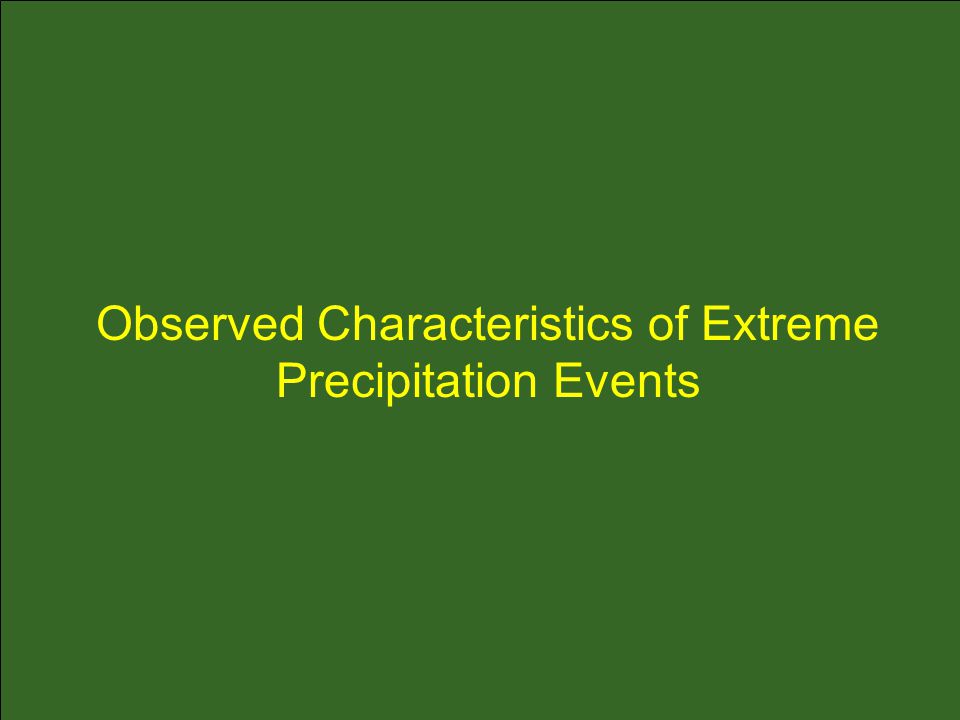 Observed Characteristics of Extreme Precipitation Events